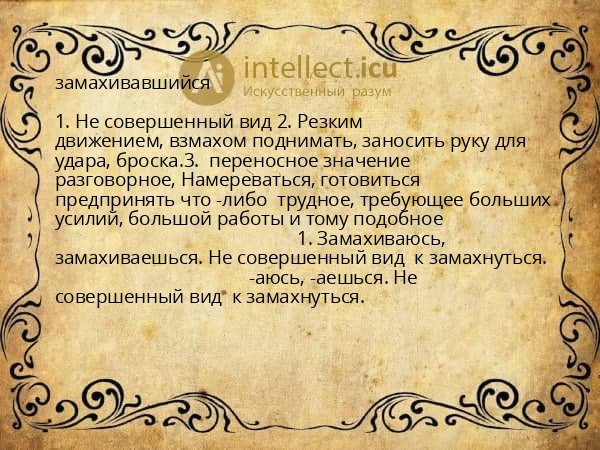 intellect.icu
Искусственный разум

замахивавшийся

1. Не совершенный вид 2. Резким движением, взмахом поднимать, заносить руку для удара, броска.3. переносное значение разговорное, Намереваться, готовиться предпринять что -либо трудное, требующее больших усилий, большой работы и тому подобное
1. Замахиваюсь, замахиваешься. Не совершенный вид к замахнуться.
-аюсь, -аешься. Не совершенный вид к замахнуться.